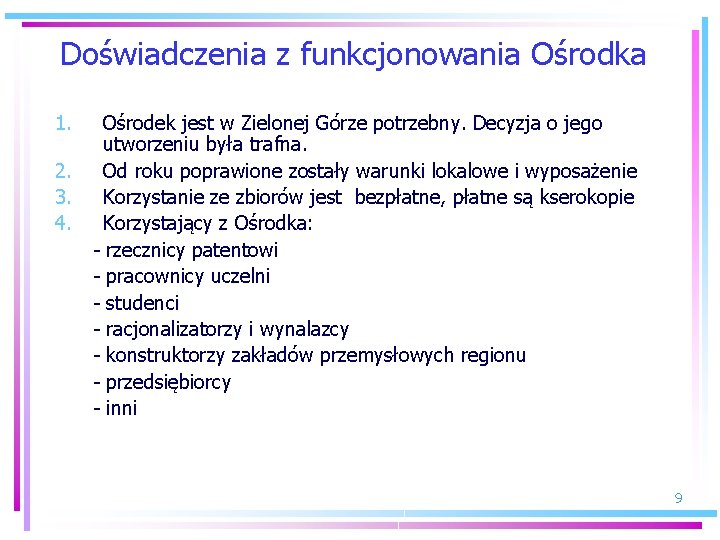 Doświadczenia z funkcjonowania Ośrodka

1. Ośrodek jest w Zielonej Górze potrzebny. Decyzja o jego utworzeniu była trafna.
2. Od roku poprawione zostały warunki lokalowe i wyposażenie
3. Korzystanie ze zbiorów jest bezpłatne, płatne są kserokopie
4. Korzystający z Ośrodka:
- rzecznicy patentowi
- pracownicy uczelni
- studenci
- racjonalizatorzy i wynalazcy
- konstruktorzy zakładów przemysłowych regionu
- przedsiębiorcy
- inni

9